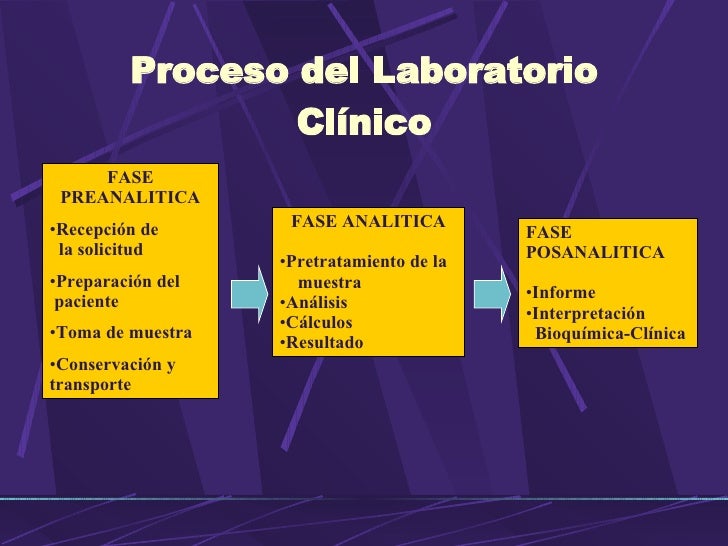 Proceso del Laboratorio Clínico

FASE PREANALITICA

•Recepción de la solicitud

•Preparación del paciente

•Toma de muestra

•Conservación y transporte

FASE ANALITICA

•Pretratamiento de la muestra
•Análisis
•Cálculos
•Resultado

FASE POSANALITICA

•Informe
•Interpretación Bioquímica-Clínica